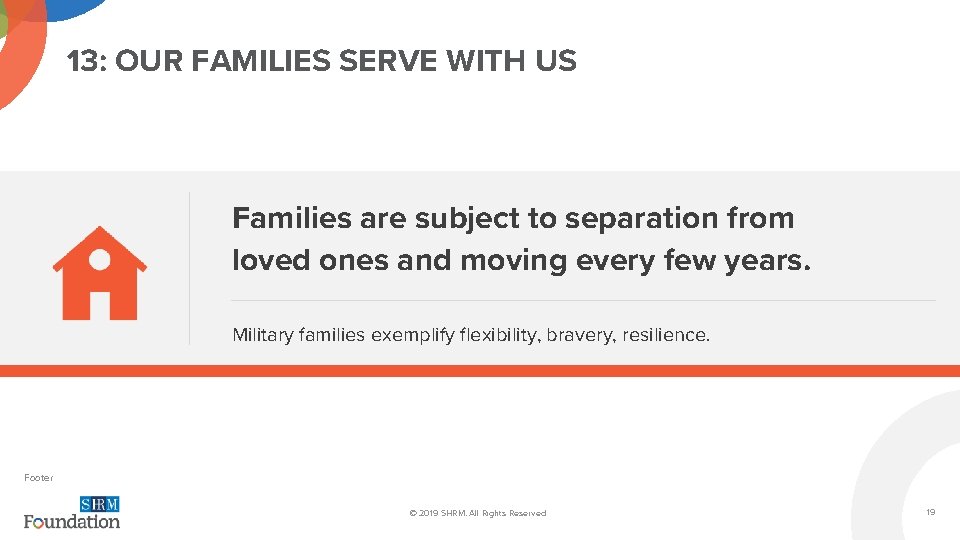 13: OUR FAMILIES SERVE WITH US

Families are subject to separation from loved ones and moving every few years.

Military families exemplify flexibility, bravery, resilience.

Footer

SHRM Foundation

© 2019 SHRM. All Rights Reserved

19